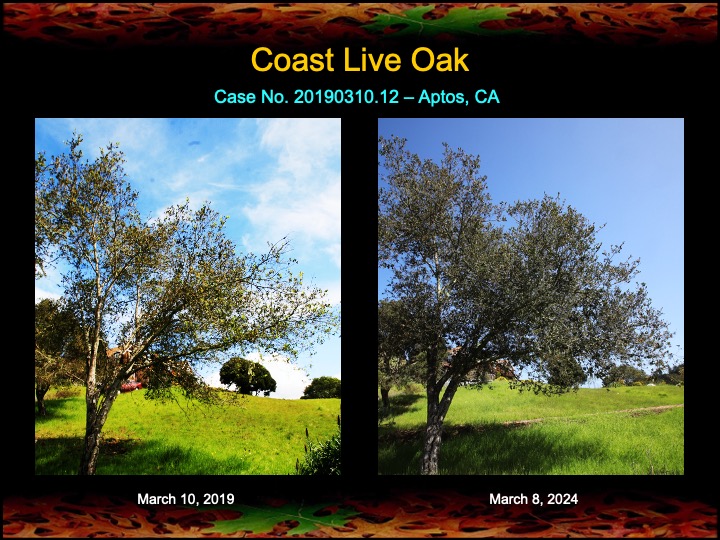 Coast Live Oak

Case No. 20190310.12 – Aptos, CA

March 10, 2019

March 8, 2024